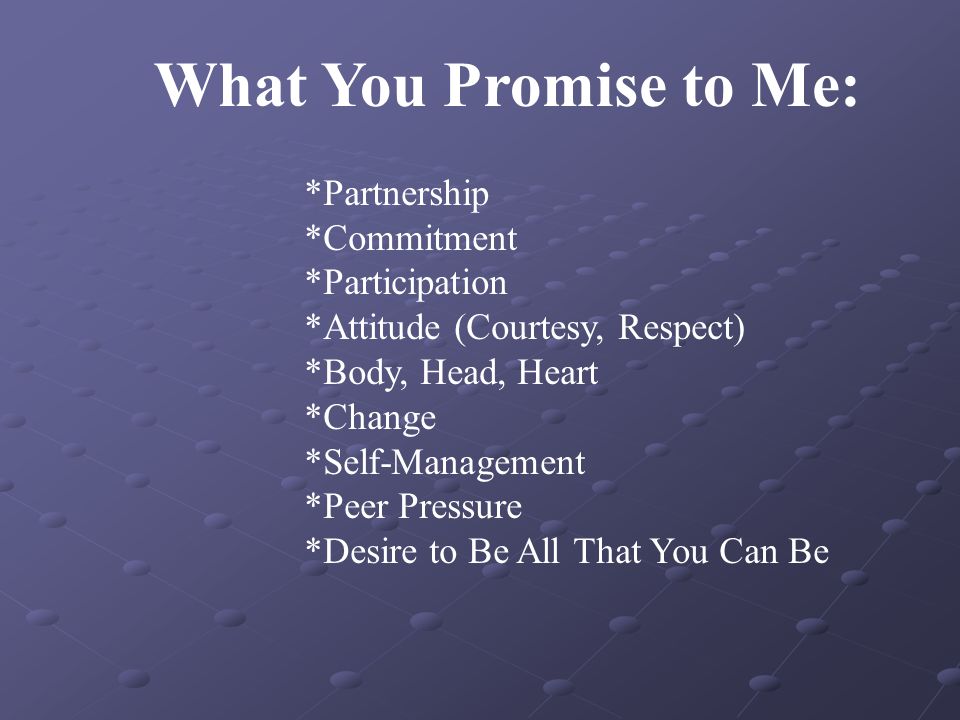 What You Promise to Me:

*Partnership
*Commitment
*Participation
*Attitude (Courtesy, Respect)
*Body, Head, Heart
*Change
*Self-Management
*Peer Pressure
*Desire to Be All That You Can Be